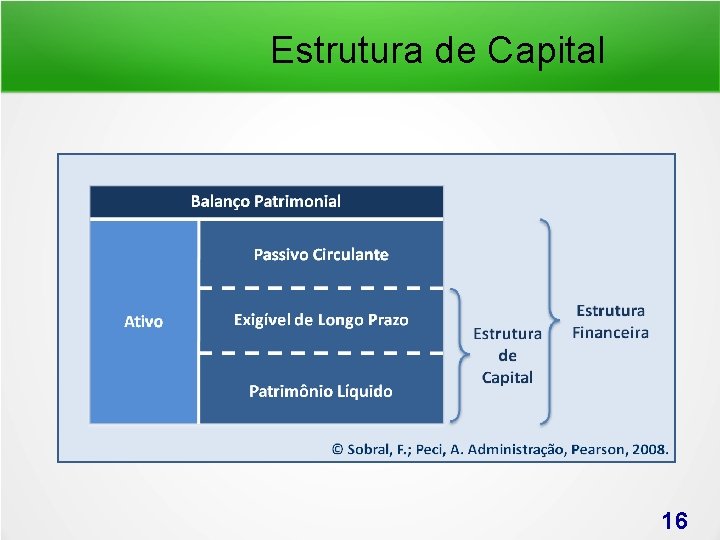 Estrutura de Capital

Balanço Patrimonial

Ativo

Passivo Circulante

Exigível de Longo Prazo

Patrimônio Líquido

Estrutura de Capital

Estrutura Financeira

© Sobral, F.; Peci, A. Administração, Pearson, 2008.

16